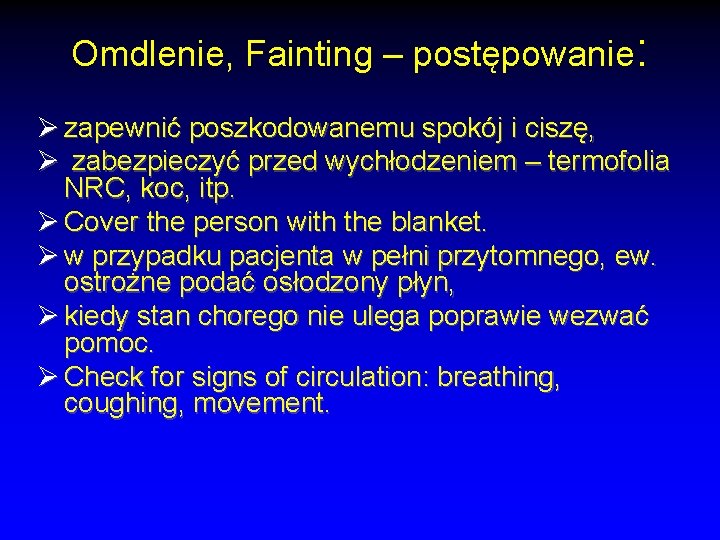 Omdlenie, Fainting – postępowanie:

➢ zapewnić poszkodowanemu spokój i ciszę,
➢ zabezpieczyć przed wychłodzeniem – termofolia NRC, koc, itp.
➢ Cover the person with the blanket.
➢ w przypadku pacjenta w pełni przytomnego, ew. ostrożne podać osłodzony płyn,
➢ kiedy stan chorego nie ulega poprawie wezwać pomoc.
➢ Check for signs of circulation: breathing, coughing, movement.